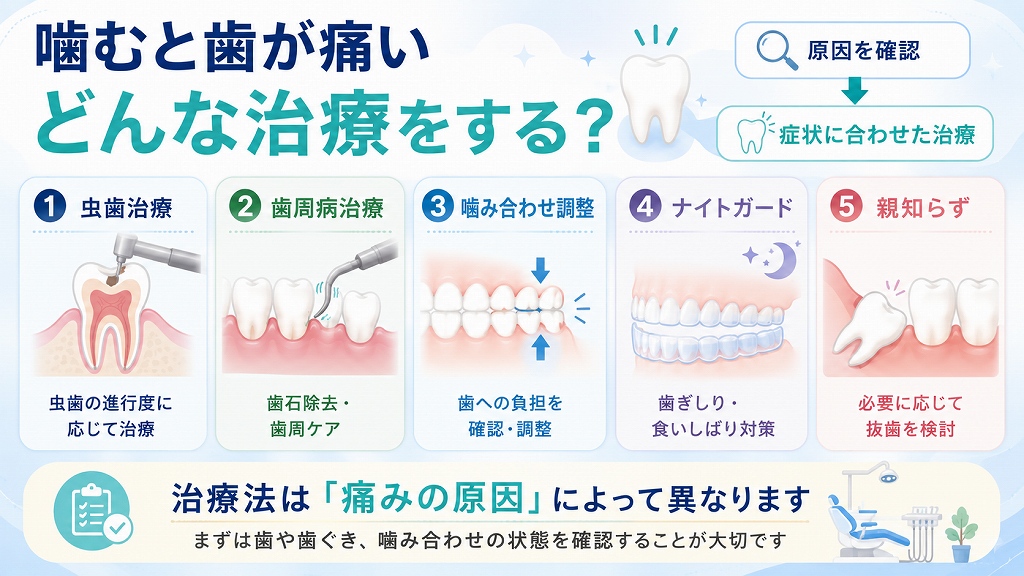 噛むと歯が痛い
どんな治療をする？

原因を確認

症状に合わせた治療

1 虫歯治療

虫歯の進行度に応じて治療

2 歯周病治療

歯石除去・歯周ケア

3 噛み合わせ調整

歯への負担を確認・調整

4 ナイトガード

歯ぎしり・食いしばり対策

5 親知らず

必要に応じて抜歯を検討

治療法は「痛みの原因」によって異なります

まずは歯や歯ぐき、噛み合わせの状態を確認することが大切です